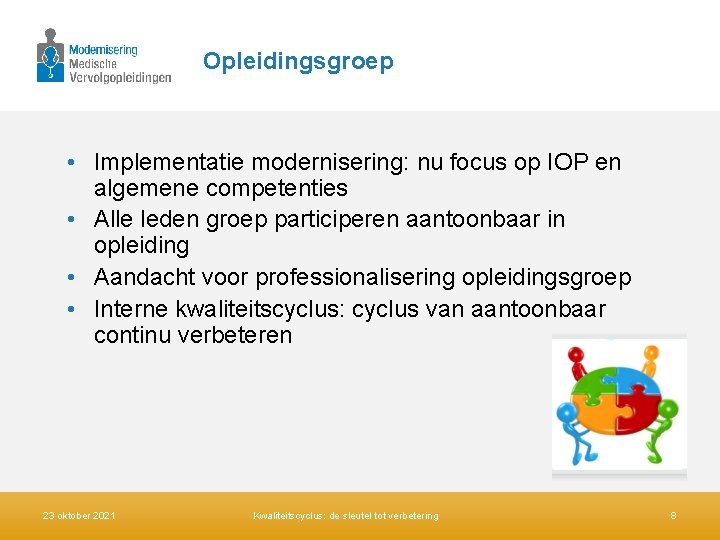 Modernisering
Medische
Vervolgopleidingen

Opleidingsgroep

• Implementatie modernisering: nu focus op IOP en algemene competenties
• Alle leden groep participeren aantoonbaar in opleiding
• Aandacht voor professionalisering opleidingsgroep
• Interne kwaliteitscyclus: cyclus van aantoonbaar continu verbeteren

23 oktober 2021
Kwaliteitscyclus: de sleutel tot verbetering
8